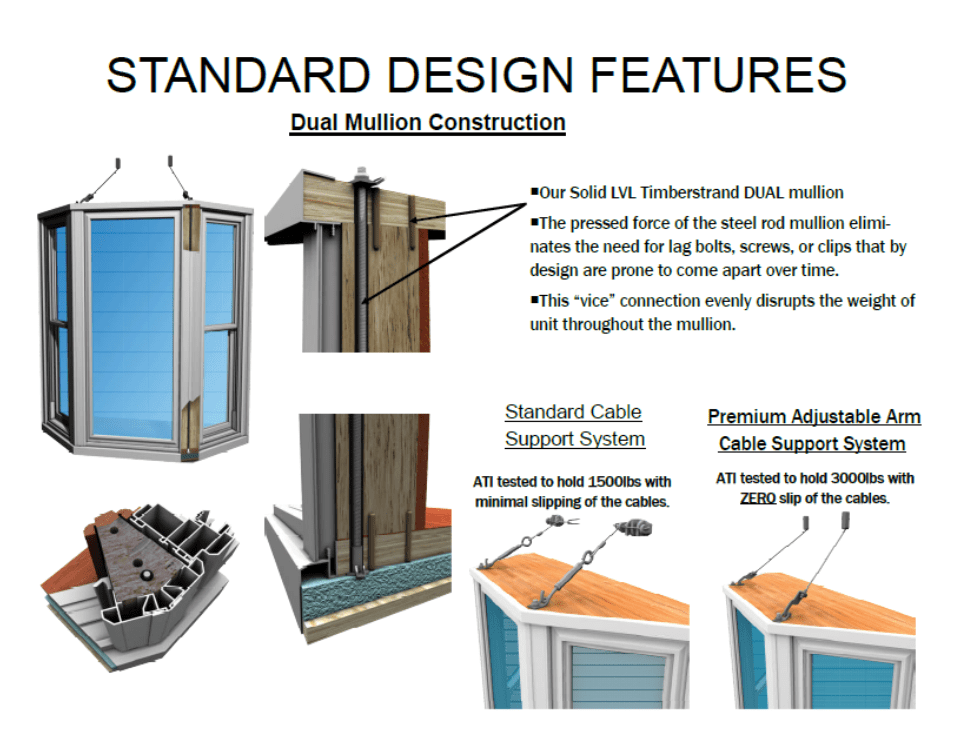 STANDARD DESIGN FEATURES

Dual Mullion Construction

▪Our Solid LVL Timberstrand DUAL mullion

▪The pressed force of the steel rod mullion eliminates the need for lag bolts, screws, or clips that by design are prone to come apart over time.

▪This "vice" connection evenly disrupts the weight of unit throughout the mullion.

Standard Cable Support System

ATI tested to hold 1500lbs with minimal slipping of the cables.

Premium Adjustable Arm Cable Support System

ATI tested to hold 3000lbs with ZERO slip of the cables.